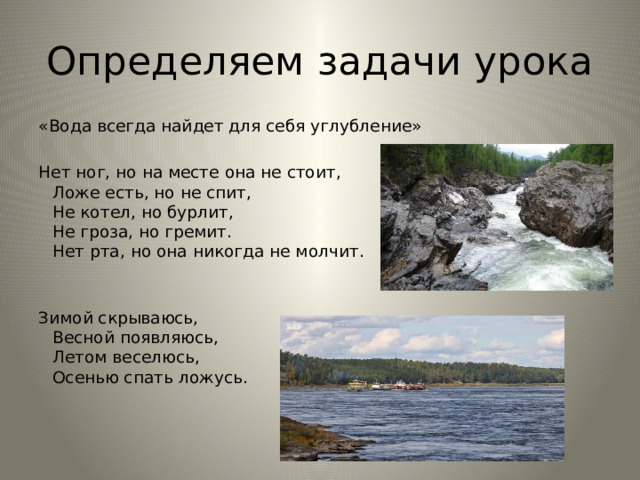 Определяем задачи урока

«Вода всегда найдет для себя углубление»

Нет ног, но на месте она не стоит,
Ложе есть, но не спит,
Не котел, но бурлит,
Не гроза, но гремит.
Нет рта, но она никогда не молчит.

Зимой скрываюсь,
Весной появляюсь,
Летом веселюсь,
Осенью спать ложусь.